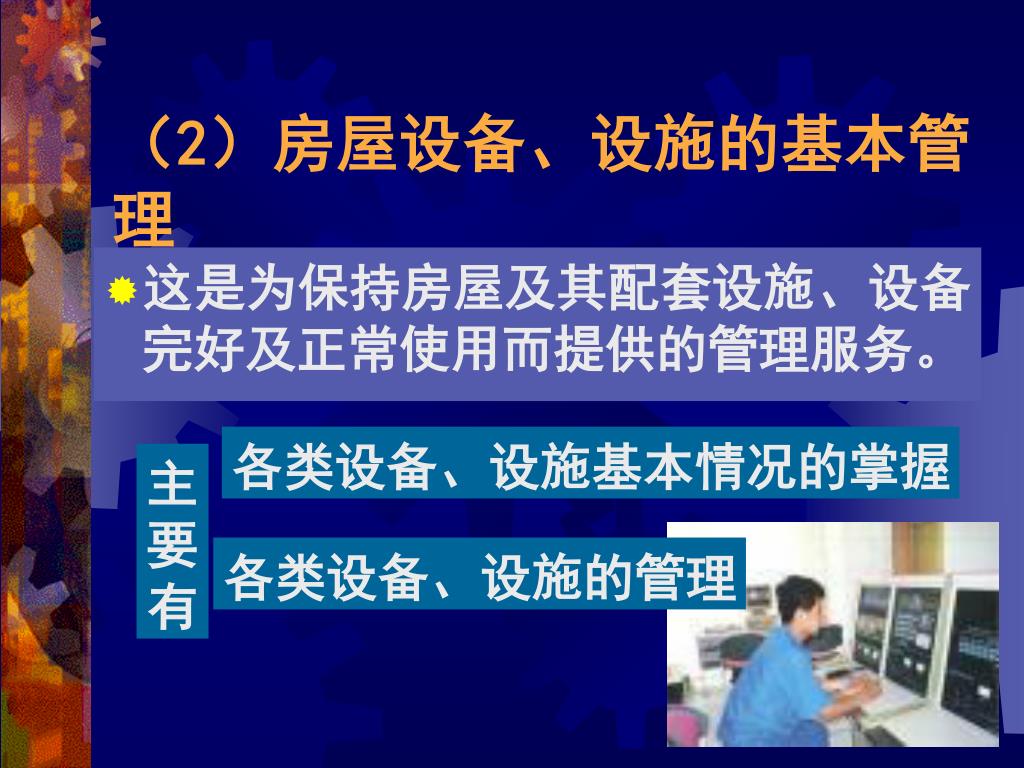 （2）房屋设备、设施的基本管理

这是为保持房屋及其配套设施、设备完好及正常使用而提供的管理服务。

主要有

各类设备、设施基本情况的掌握

各类设备、设施的管理